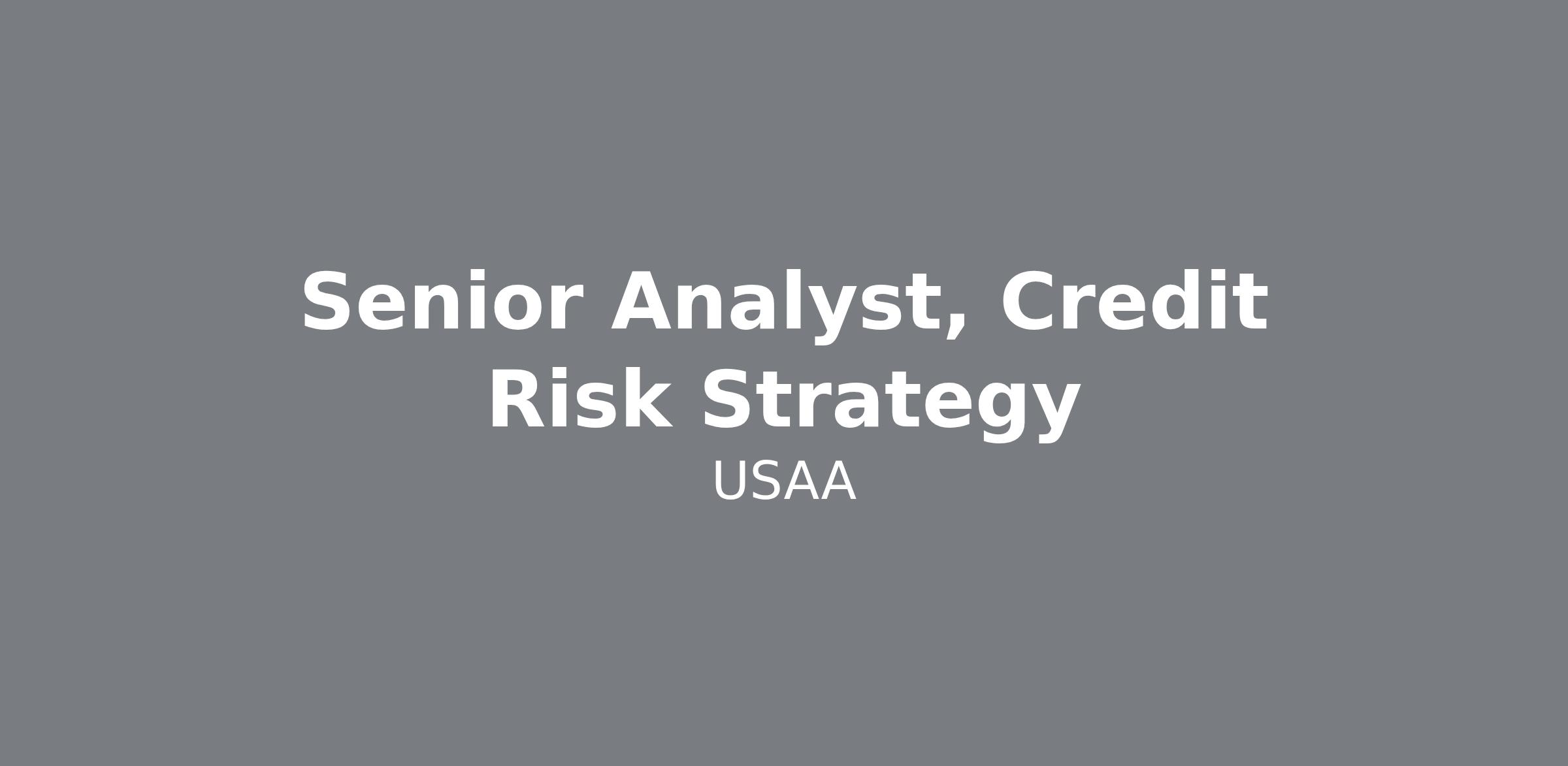 Senior Analyst, Credit Risk Strategy

USAA